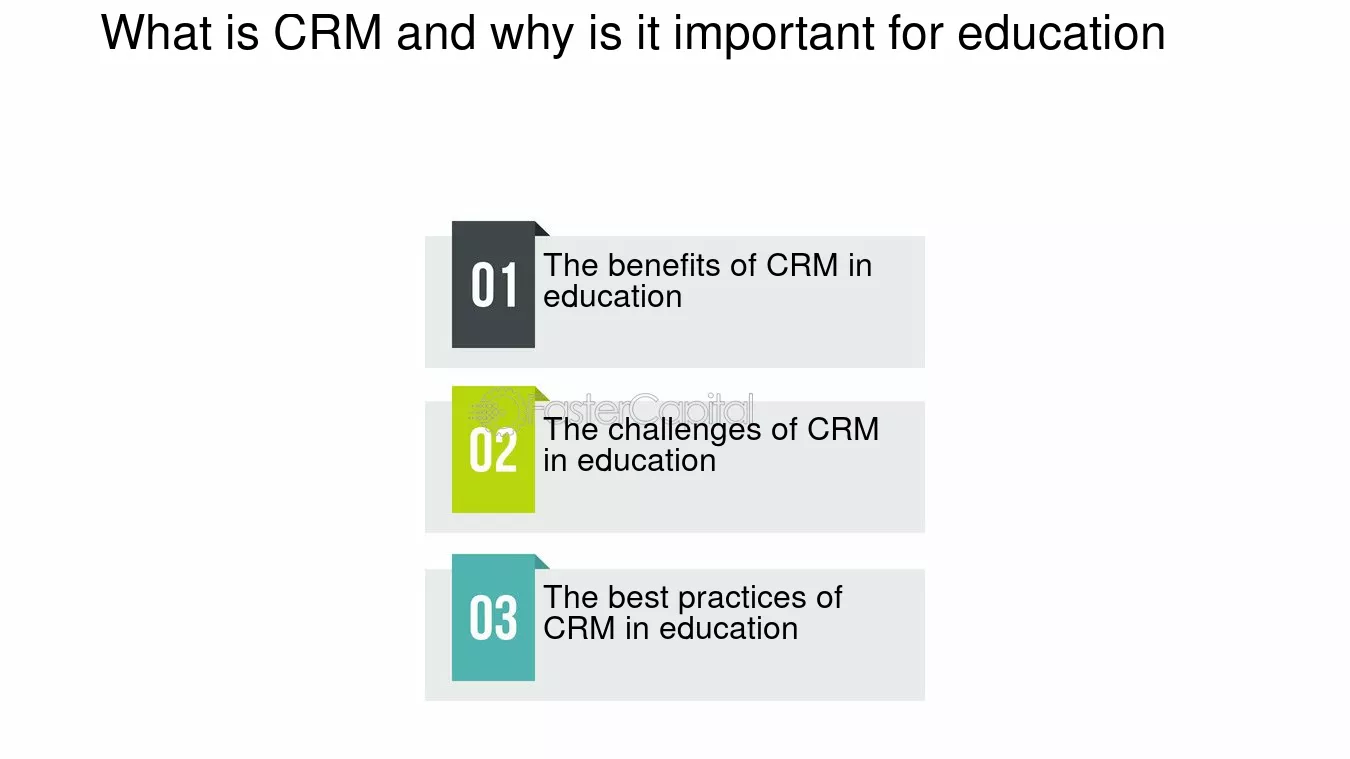 What is CRM and why is it important for education

01 The benefits of CRM in education

02 The challenges of CRM in education

03 The best practices of CRM in education

FasterCapital